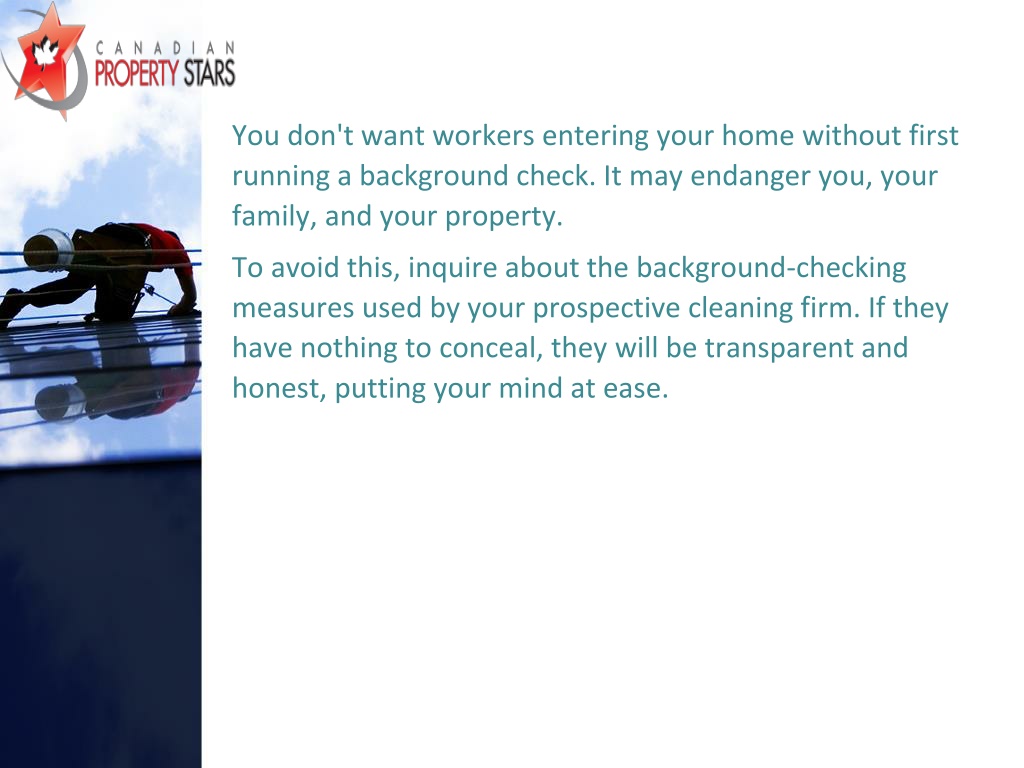 CANADIAN
PROPERTY STARS

You don't want workers entering your home without first running a background check. It may endanger you, your family, and your property.

To avoid this, inquire about the background-checking measures used by your prospective cleaning firm. If they have nothing to conceal, they will be transparent and honest, putting your mind at ease.